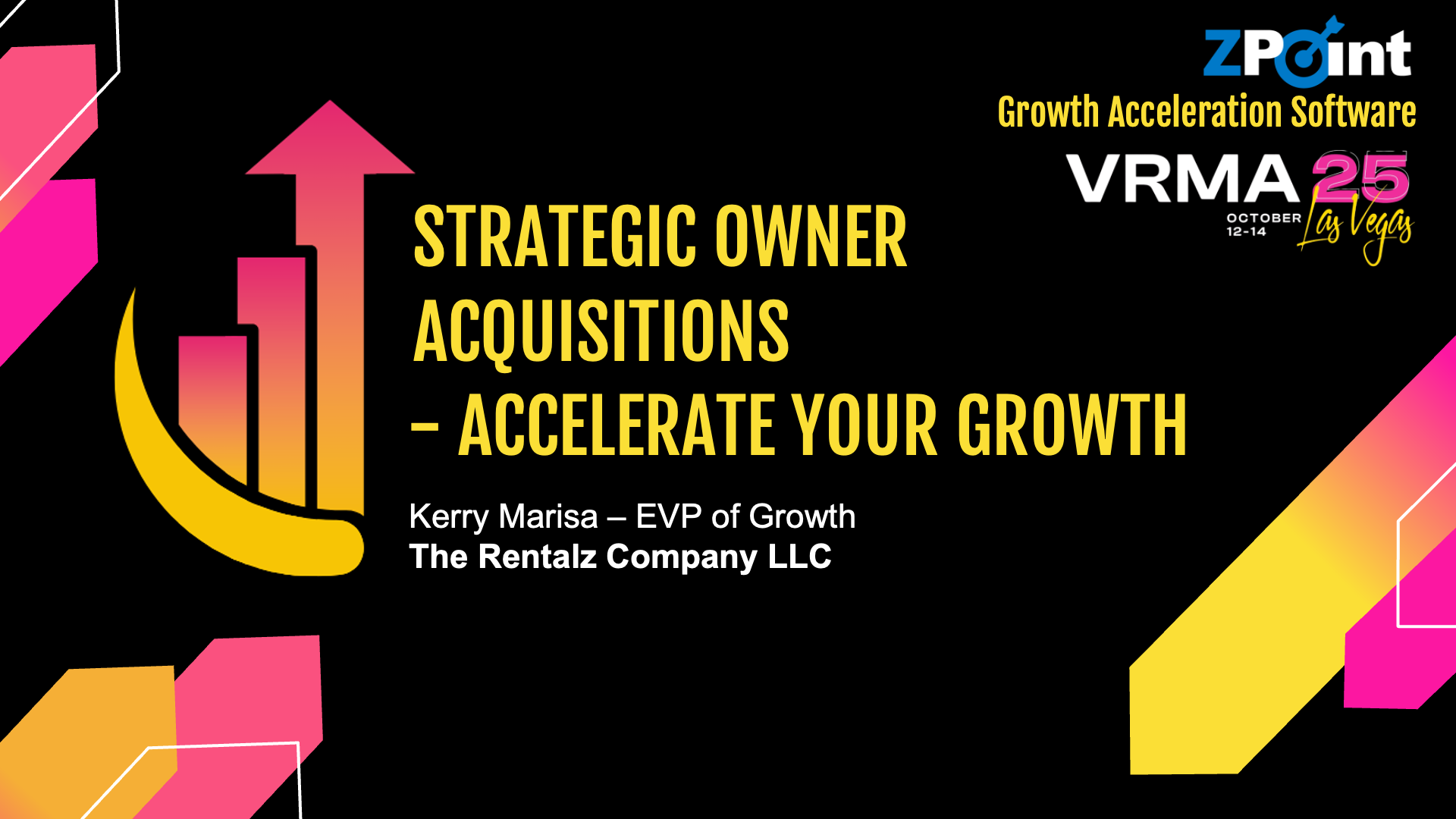 ZPoint
Growth Acceleration Software

VRMA 25
OCTOBER 12-14
Las Vegas

STRATEGIC OWNER ACQUISITIONS – ACCELERATE YOUR GROWTH

Kerry Marisa – EVP of Growth
The Rentalz Company LLC